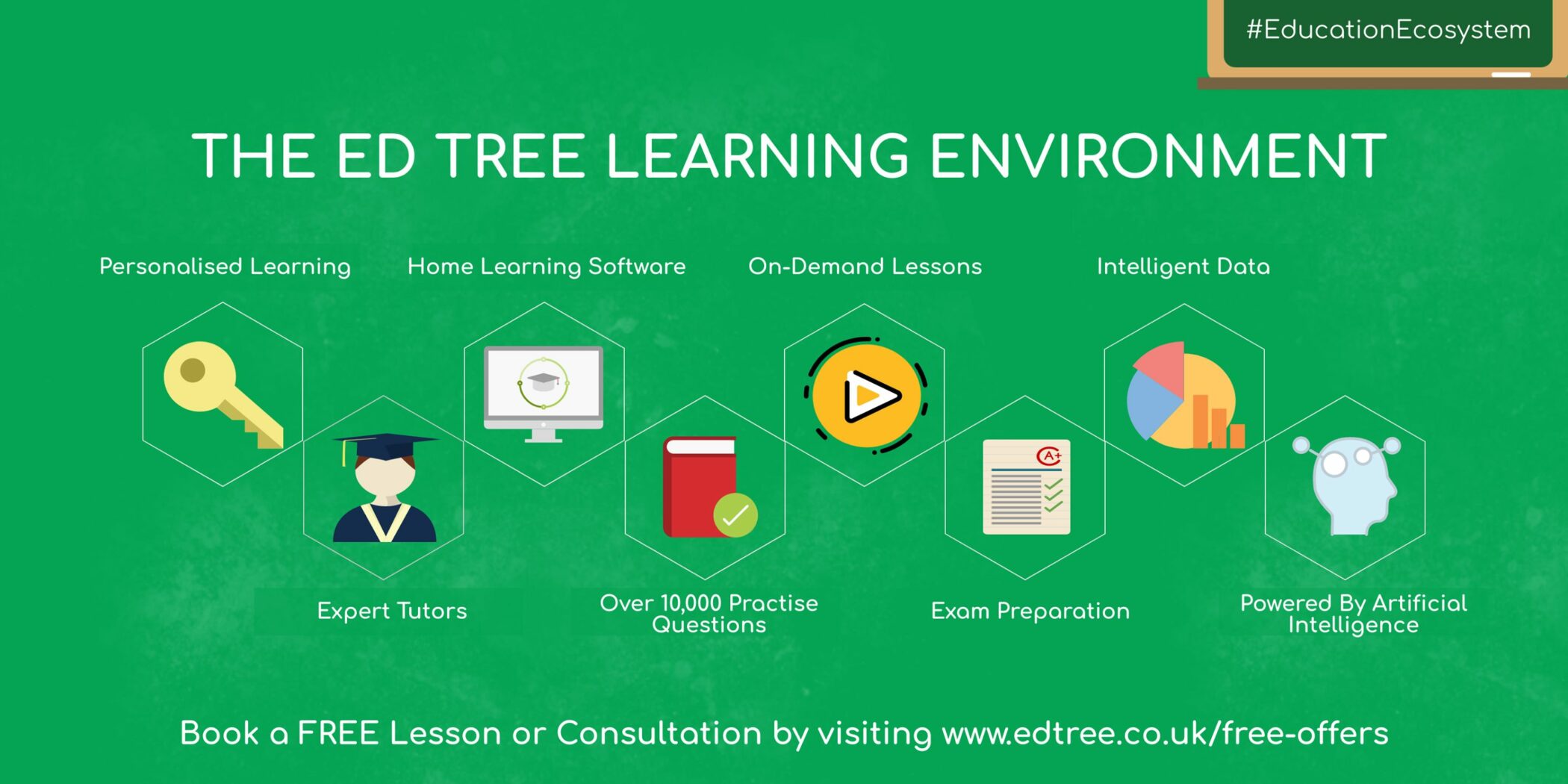 #EducationEcosystem

THE ED TREE LEARNING ENVIRONMENT

Personalised Learning

Home Learning Software

On-Demand Lessons

Intelligent Data

A+

Expert Tutors

Over 10,000 Practise Questions

Exam Preparation

Powered By Artificial Intelligence

Book a FREE Lesson or Consultation by visiting www.edtree.co.uk/free-offers